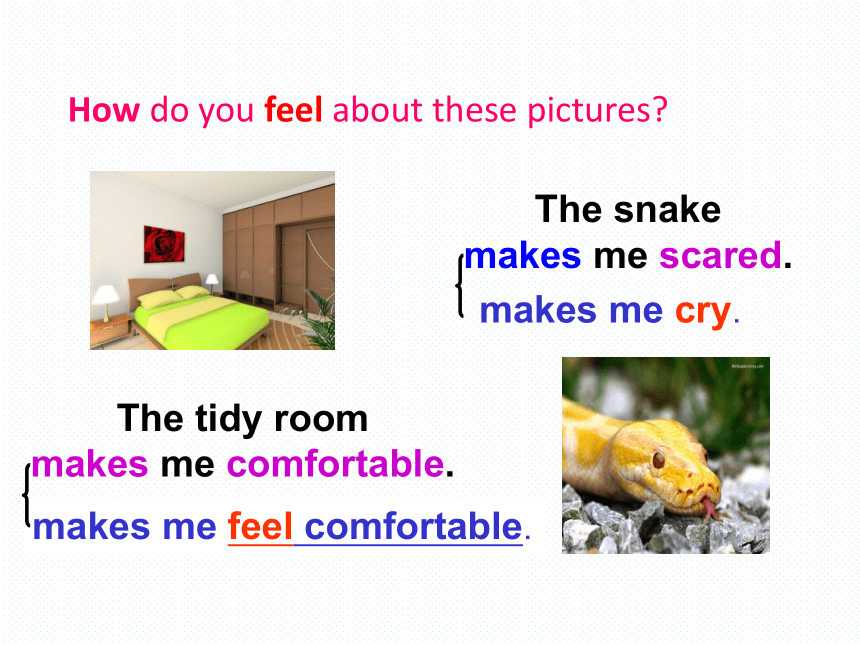 How do you feel about these pictures?

The snake
makes me scared.
makes me cry.

The tidy room
makes me comfortable.
makes me feel comfortable.